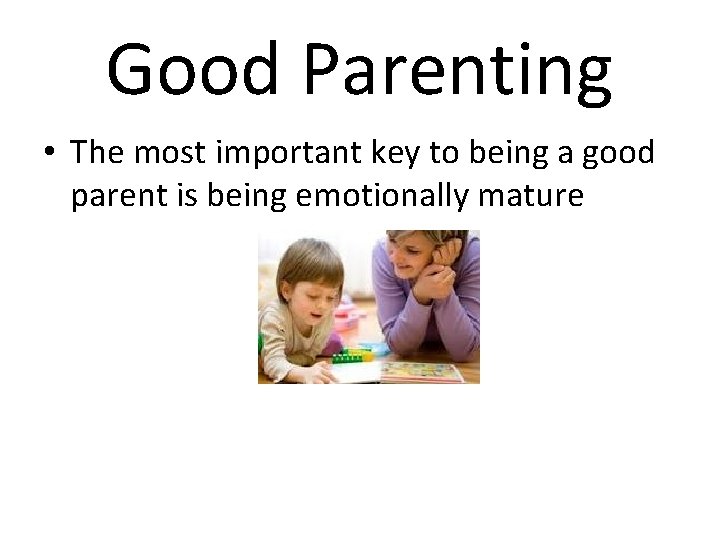 Good Parenting

• The most important key to being a good parent is being emotionally mature